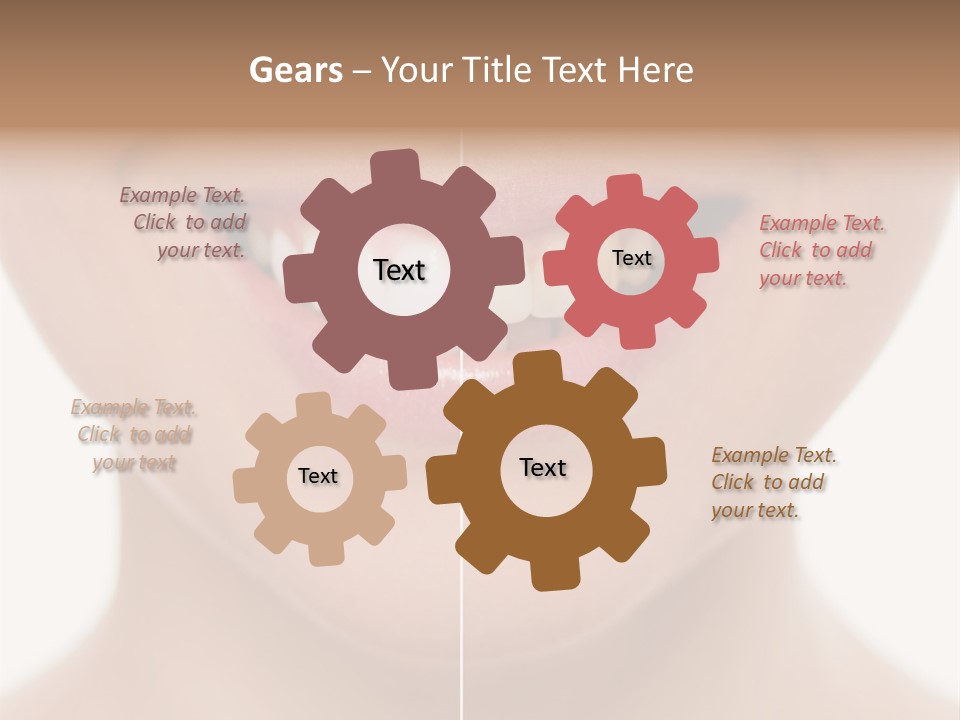 Gears – Your Title Text Here

Example Text. Click to add your text.

Text

Text

Example Text. Click to add your text.

Example Text. Click to add your text

Text

Text

Example Text. Click to add your text.